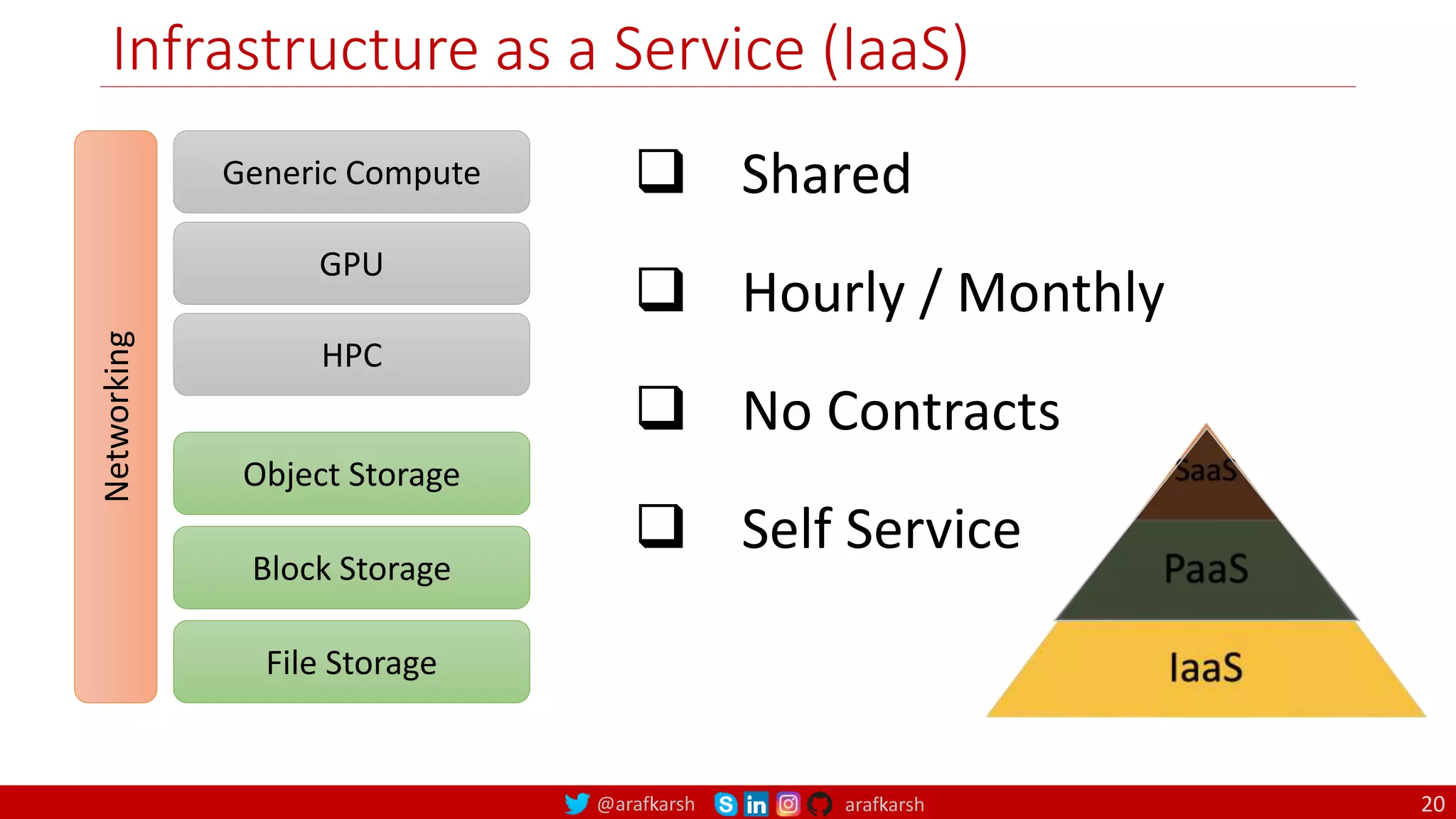 Infrastructure as a Service (IaaS)

Networking

Generic Compute

GPU

HPC

Object Storage

Block Storage

File Storage

❑ Shared

❑ Hourly / Monthly

❑ No Contracts

❑ Self Service

SaaS

PaaS

IaaS

@arafkarsh arafkarsh

20